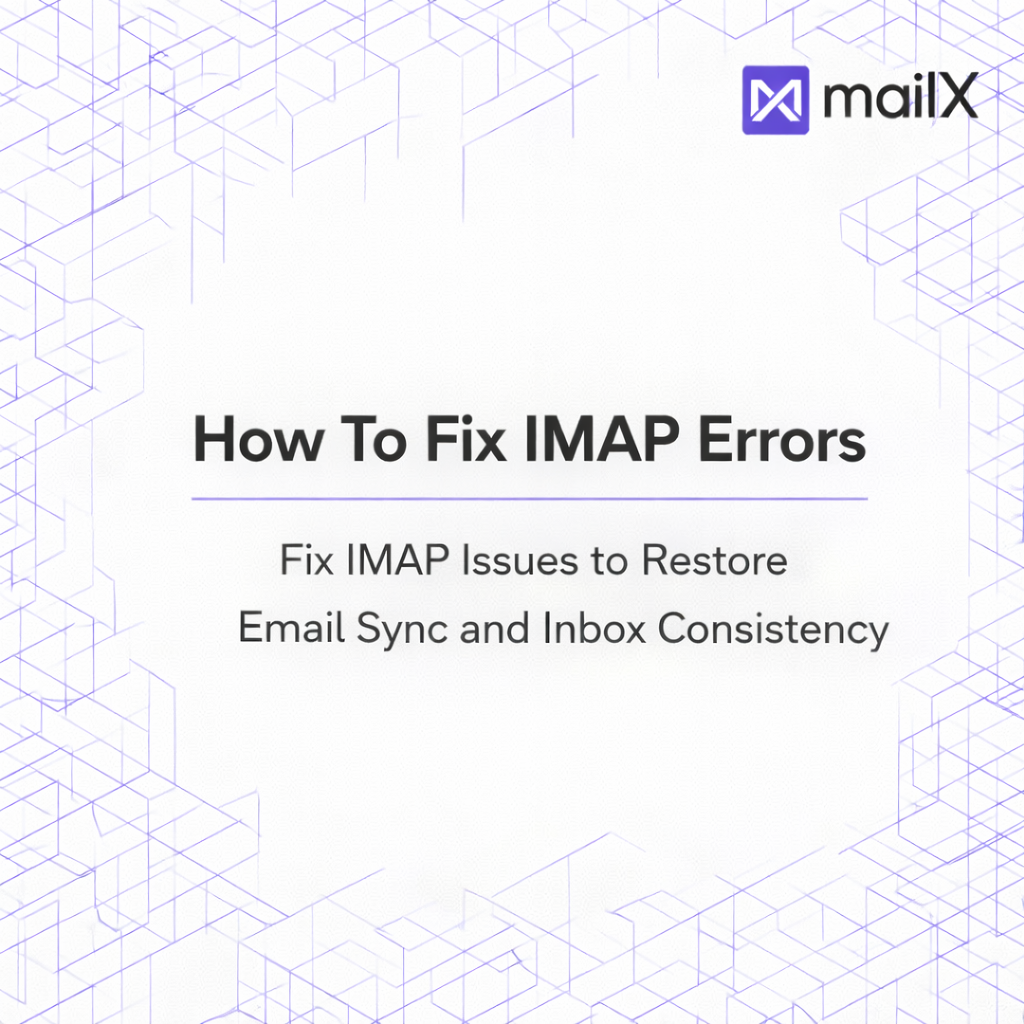 mailX

How To Fix IMAP Errors

Fix IMAP Issues to Restore Email Sync and Inbox Consistency